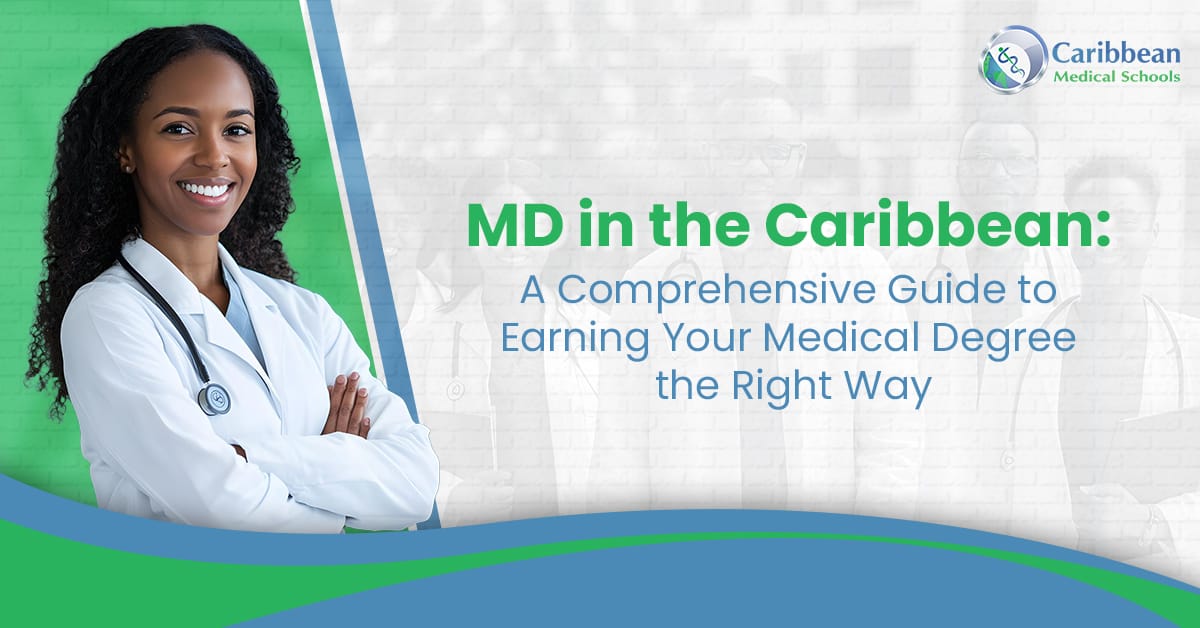 Caribbean Medical Schools

MD in the Caribbean:
A Comprehensive Guide to Earning Your Medical Degree the Right Way